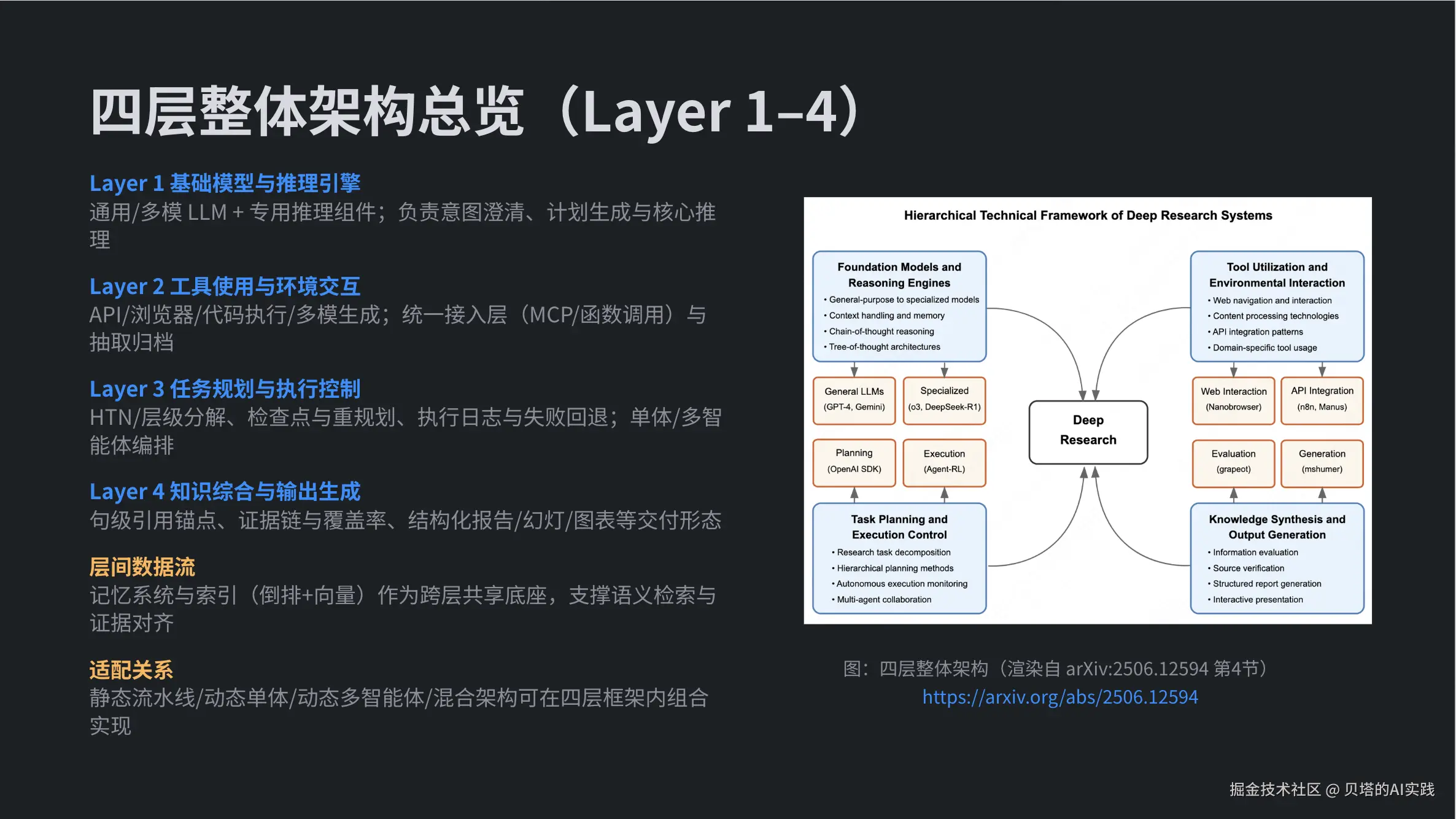 四层整体架构总览（Layer 1–4）

Layer 1 基础模型与推理引擎
通用/多模 LLM + 专用推理组件；负责意图澄清、计划生成与核心推理

Layer 2 工具使用与环境交互
API/浏览器/代码执行/多模生成；统一接入层（MCP/函数调用）与抽取归档

Layer 3 任务规划与执行控制
HTN/层级分解、检查点与重规划、执行日志与失败回退；单体/多智能体编排

Layer 4 知识综合与输出生成
句级引用锚点、证据链与覆盖率、结构化报告/幻灯/图表等交付形态

层间数据流
记忆系统与索引（倒排+向量）作为跨层共享底座，支撑语义检索与证据对齐

适配关系
静态流水线/动态单体/动态多智能体/混合架构可在四层框架内组合实现

Hierarchical Technical Framework of Deep Research Systems

Foundation Models and Reasoning Engines
• General-purpose to specialized models
• Context handling and memory
• Chain-of-thought reasoning
• Tree-of-thought architectures

General LLMs (GPT-4, Gemini)
Specialized (o3, DeepSeek-R1)
Planning (OpenAI SDK)
Execution (Agent-RL)

Task Planning and Execution Control
• Research task decomposition
• Hierarchical planning methods
• Autonomous execution monitoring
• Multi-agent collaboration

Deep Research

Tool Utilization and Environmental Interaction
• Web navigation and interaction
• Content processing technologies
• API integration patterns
• Domain-specific tool usage

Web Interaction (Nanobrowser)
API Integration (n8n, Manus)
Evaluation (grapeot)
Generation (mshumer)

Knowledge Synthesis and Output Generation
• Information evaluation
• Source verification
• Structured report generation
• Interactive presentation

图：四层整体架构（渲染自 arXiv:2506.12594 第4节）
https://arxiv.org/abs/2506.12594

掘金技术社区 @ 贝塔的AI实践